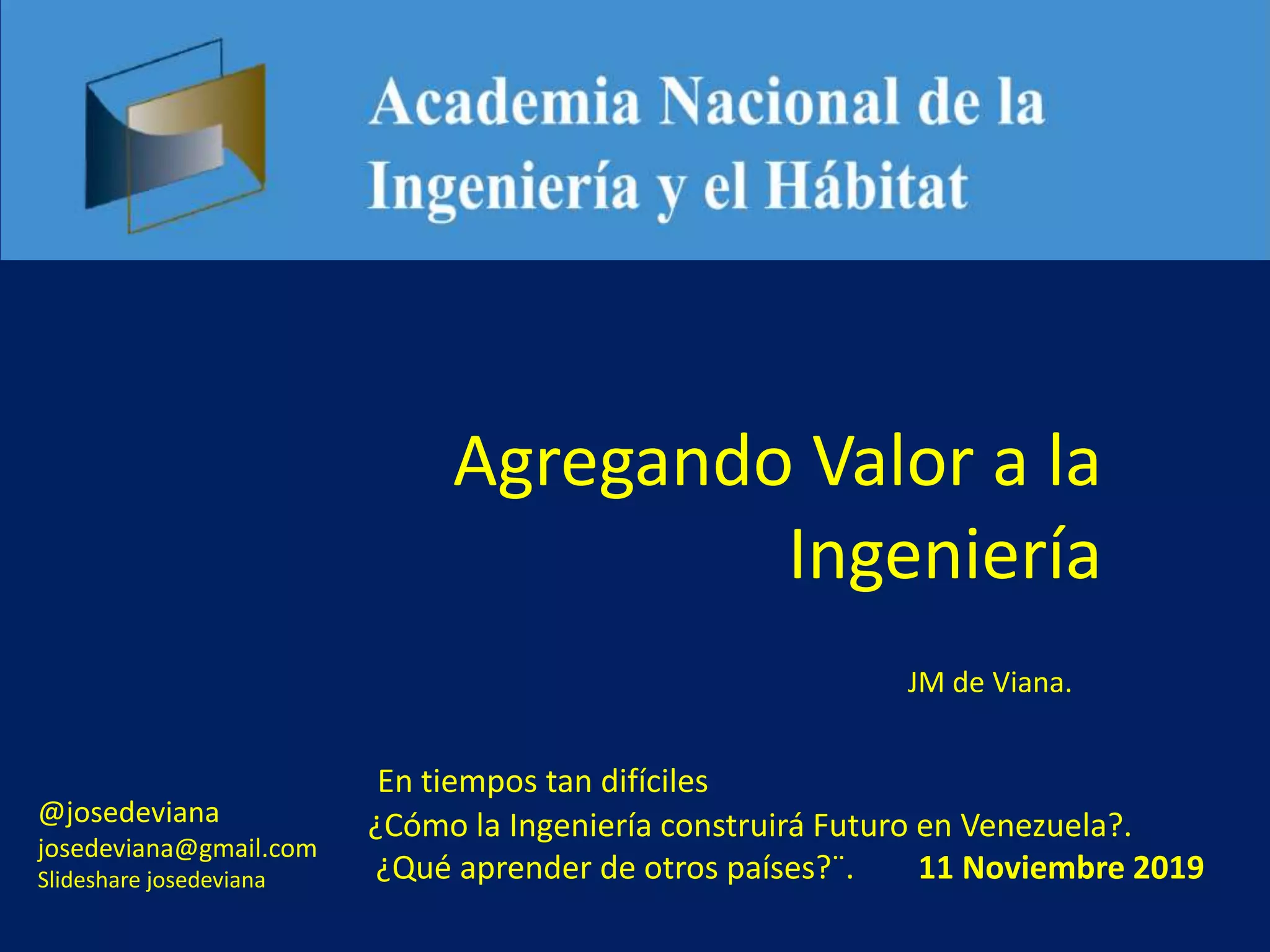 Academia Nacional de la Ingeniería y el Hábitat

Agregando Valor a la Ingeniería

JM de Viana.

@josedeviana
josedeviana@gmail.com
Slideshare josedeviana

En tiempos tan difíciles
¿Cómo la Ingeniería construirá Futuro en Venezuela?.
¿Qué aprender de otros países?¨.

11 Noviembre 2019